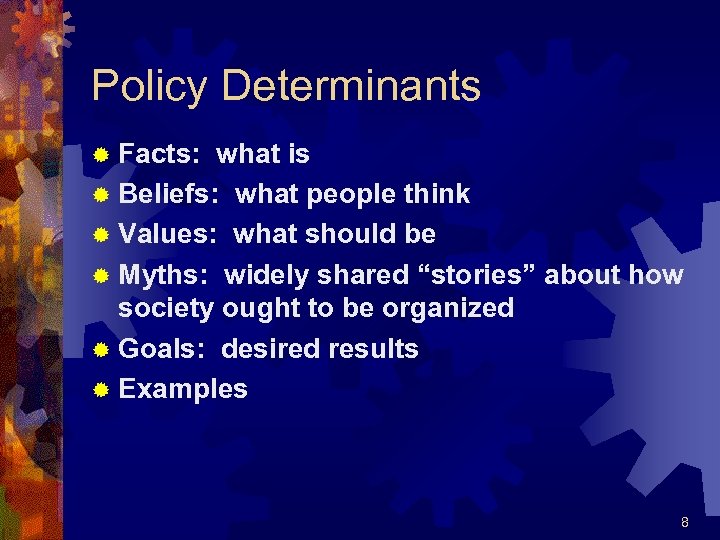 Policy Determinants

Facts: what is
Beliefs: what people think
Values: what should be
Myths: widely shared “stories” about how society ought to be organized
Goals: desired results
Examples

8